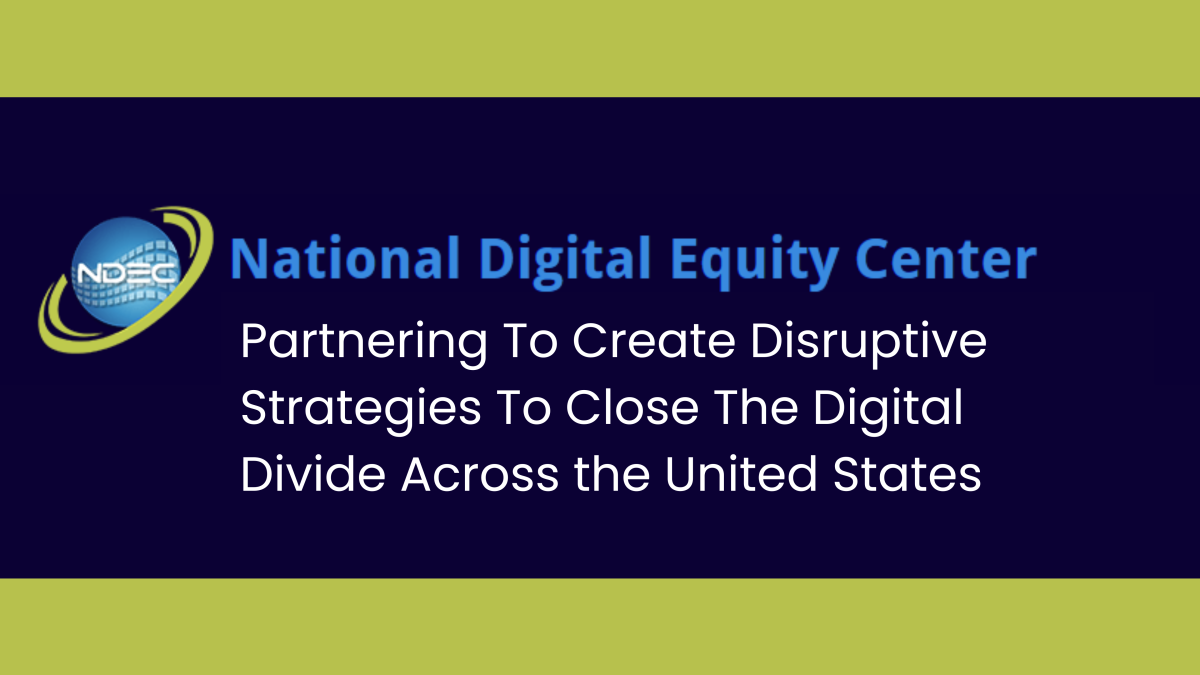 NDEC National Digital Equity Center

Partnering To Create Disruptive Strategies To Close The Digital Divide Across the United States